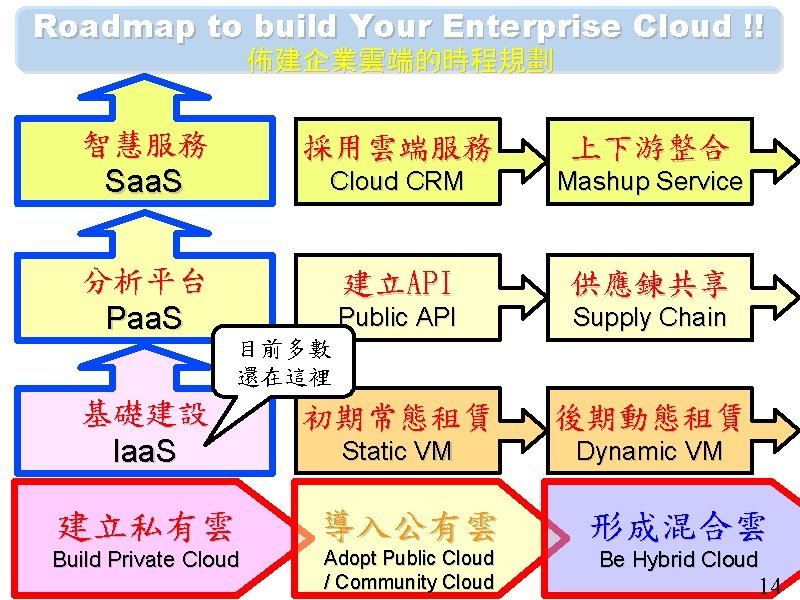 Roadmap to build Your Enterprise Cloud !!
佈建企業雲端的時程規劃

智慧服務
SaaS

採用雲端服務
Cloud CRM

上下游整合
Mashup Service

分析平台
PaaS

建立API
Public API

供應鍊共享
Supply Chain

目前多數還在這裡

基礎建設
IaaS

初期常態租賃
Static VM

後期動態租賃
Dynamic VM

建立私有雲
Build Private Cloud

導入公有雲
Adopt Public Cloud / Community Cloud

形成混合雲
Be Hybrid Cloud

14